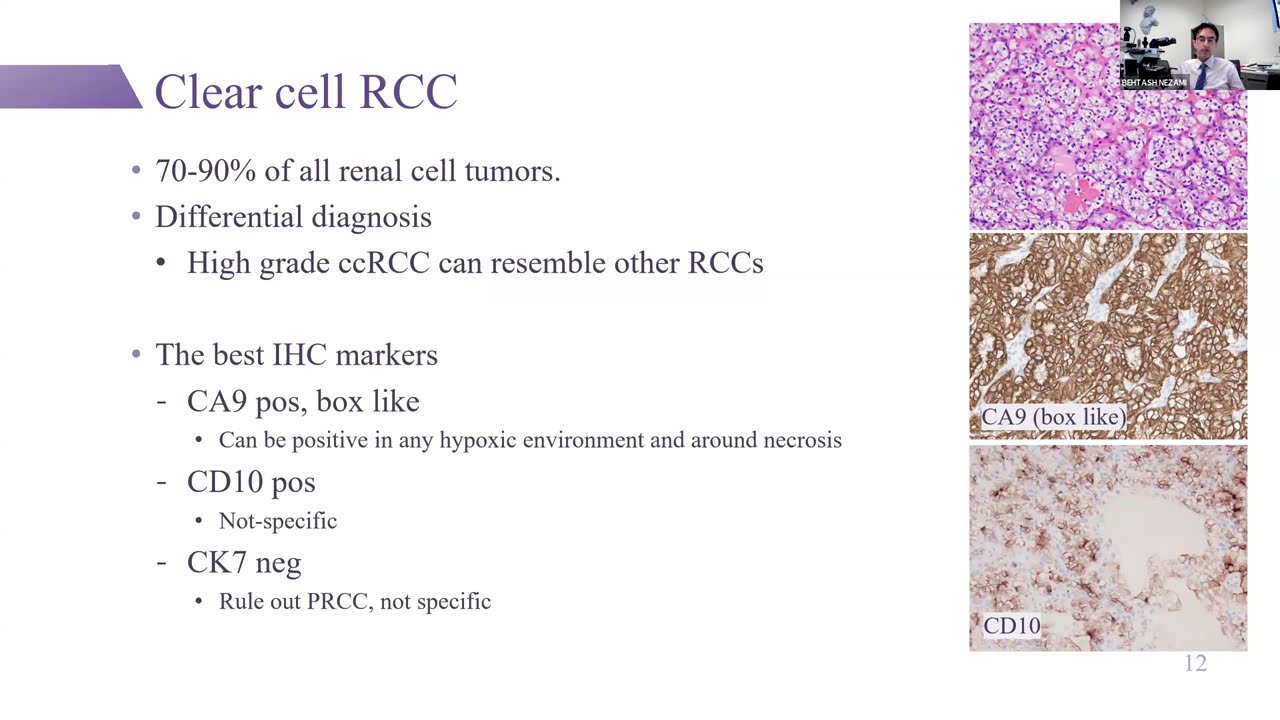 Clear cell RCC

• 70-90% of all renal cell tumors.
• Differential diagnosis
  • High grade ccRCC can resemble other RCCs

• The best IHC markers
  - CA9 pos, box like
    • Can be positive in any hypoxic environment and around necrosis
  - CD10 pos
    • Not-specific
  - CK7 neg
    • Rule out PRCC, not specific

BEHTASH NEZAMI

CA9 (box like)

CD10

12